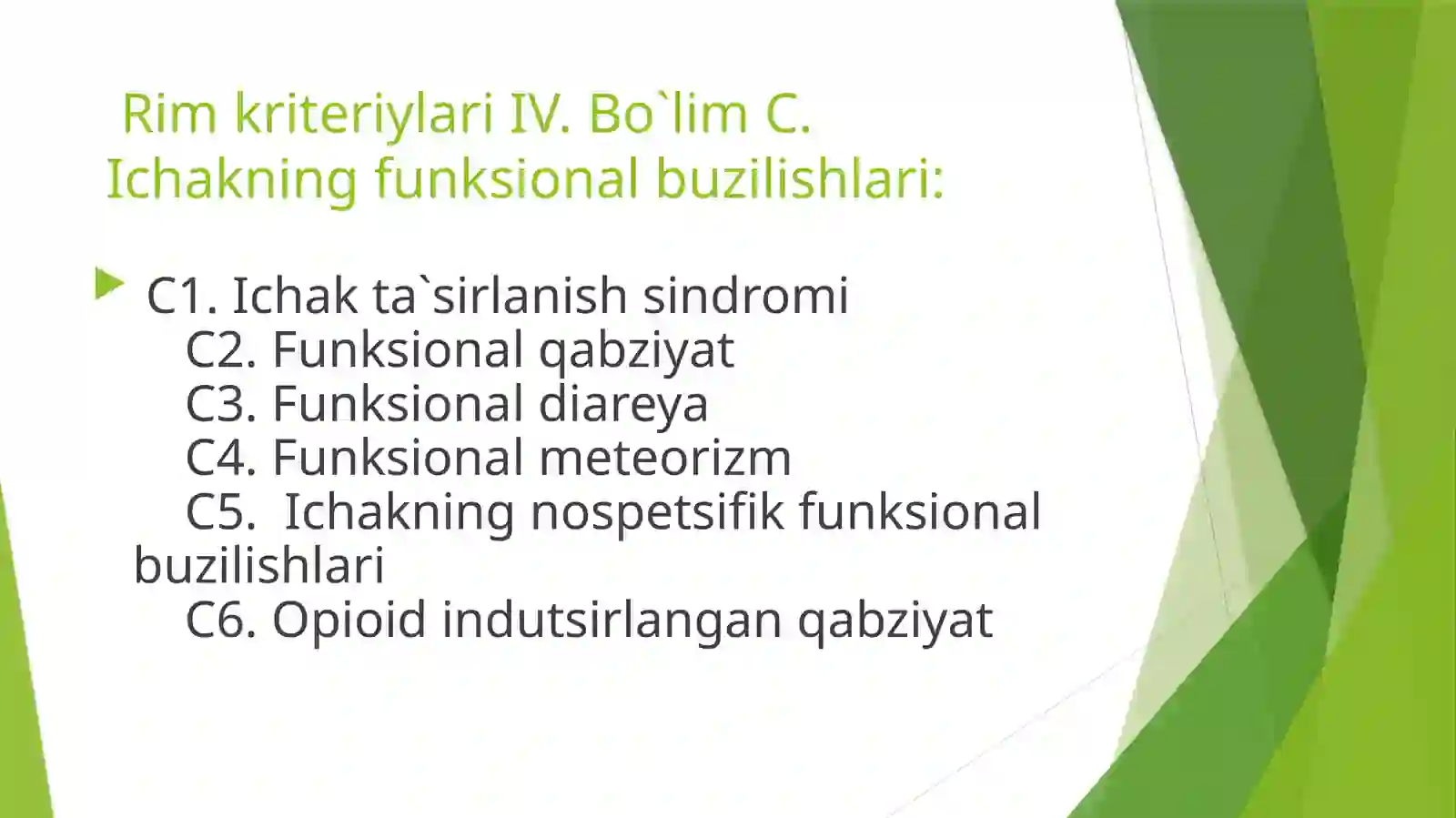 Rim kriteriylari IV. Bo`lim C. Ichakning funksional buzilishlari:

C1. Ichak ta`sirlanish sindromi
C2. Funksional qabziyat
C3. Funksional diareya
C4. Funksional meteorizm
C5. Ichakning nospetsifik funksional buzilishlari
C6. Opioid indutsirlangan qabziyat